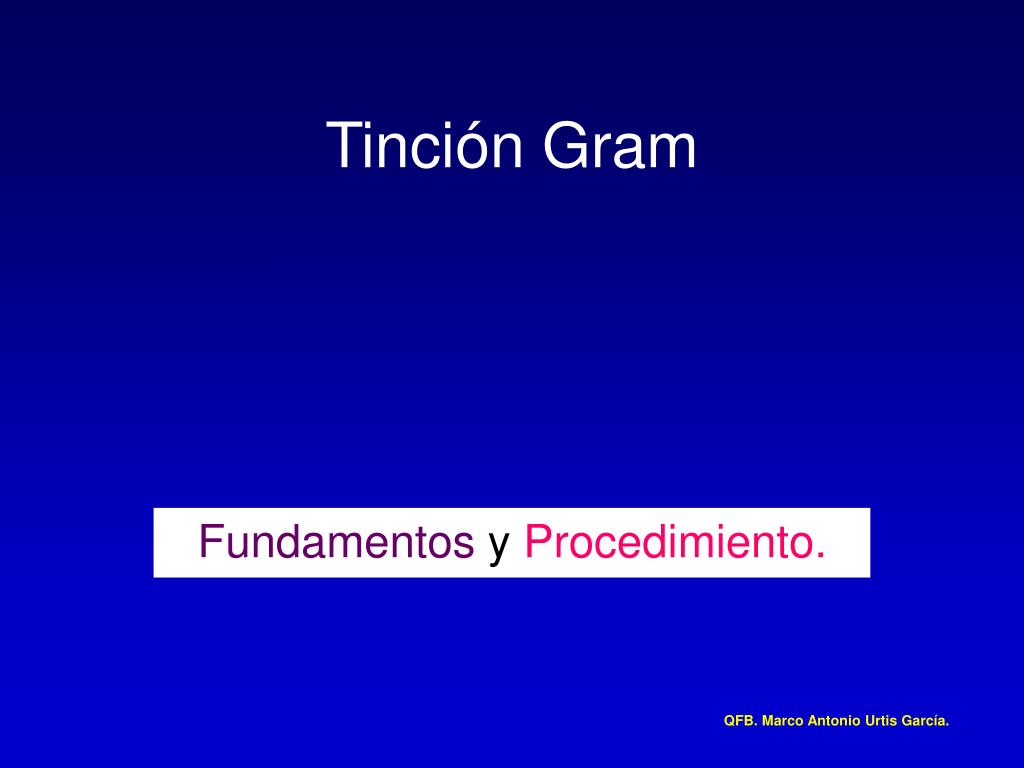 Tinción Gram

Fundamentos y Procedimiento.

QFB. Marco Antonio Urtis García.